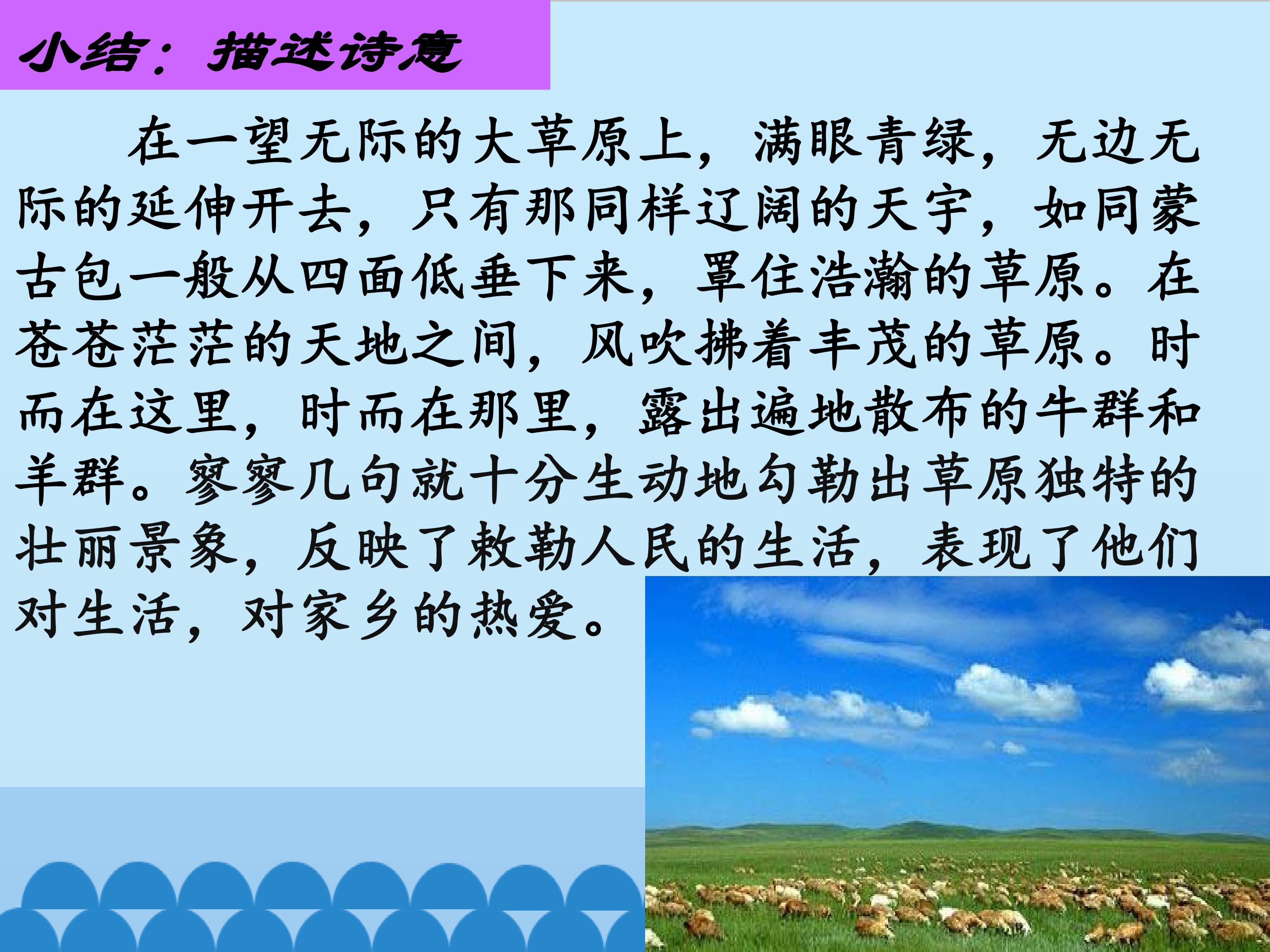 小结：描述诗意

在一望无际的大草原上，满眼青绿，无边无际的延伸开去，只有那同样辽阔的天宇，如同蒙古包一般从四面低垂下来，罩住浩瀚的草原。在苍苍茫茫的天地之间，风吹拂着丰茂的草原。时而在这里，时而在那里，露出遍地散布的牛群和羊群。寥寥几句就十分生动地勾勒出草原独特的壮丽景象，反映了敕勒人民的生活，表现了他们对生活，对家乡的热爱。